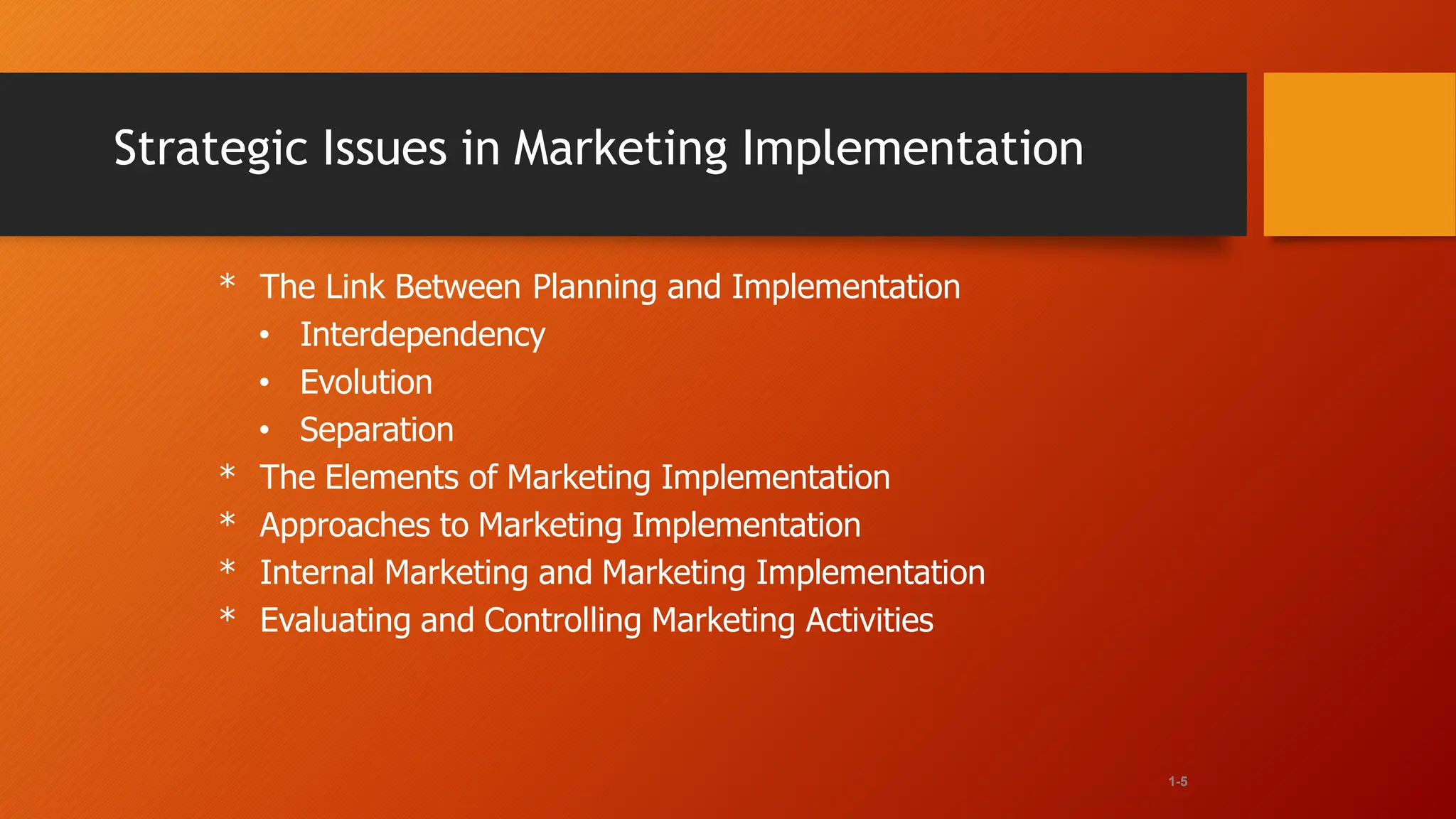 Strategic Issues in Marketing Implementation

* The Link Between Planning and Implementation
  • Interdependency
  • Evolution
  • Separation
* The Elements of Marketing Implementation
* Approaches to Marketing Implementation
* Internal Marketing and Marketing Implementation
* Evaluating and Controlling Marketing Activities

1-5